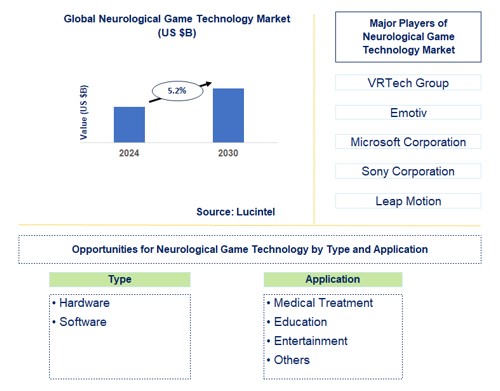 Global Neurological Game Technology Market (US $B)

Value (US $B)

5.2%

2024

2030

Source: Lucintel

Major Players of Neurological Game Technology Market

VRTech Group

Emotiv

Microsoft Corporation

Sony Corporation

Leap Motion

Opportunities for Neurological Game Technology by Type and Application

Type

• Hardware
• Software

Application

• Medical Treatment
• Education
• Entertainment
• Others